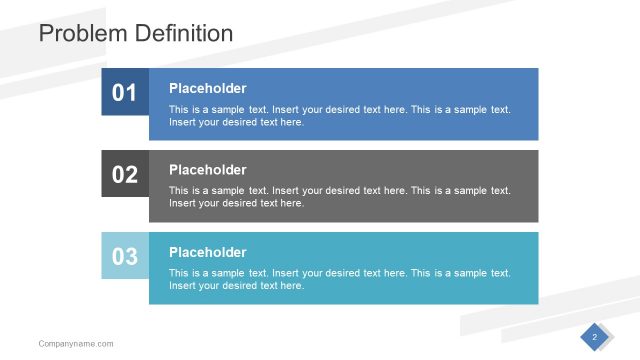 Problem Definition

01

Placeholder

This is a sample text. Insert your desired text here. This is a sample text. Insert your desired text here.

02

Placeholder

This is a sample text. Insert your desired text here. This is a sample text. Insert your desired text here.

03

Placeholder

This is a sample text. Insert your desired text here. This is a sample text. Insert your desired text here.

Companyname.com

2